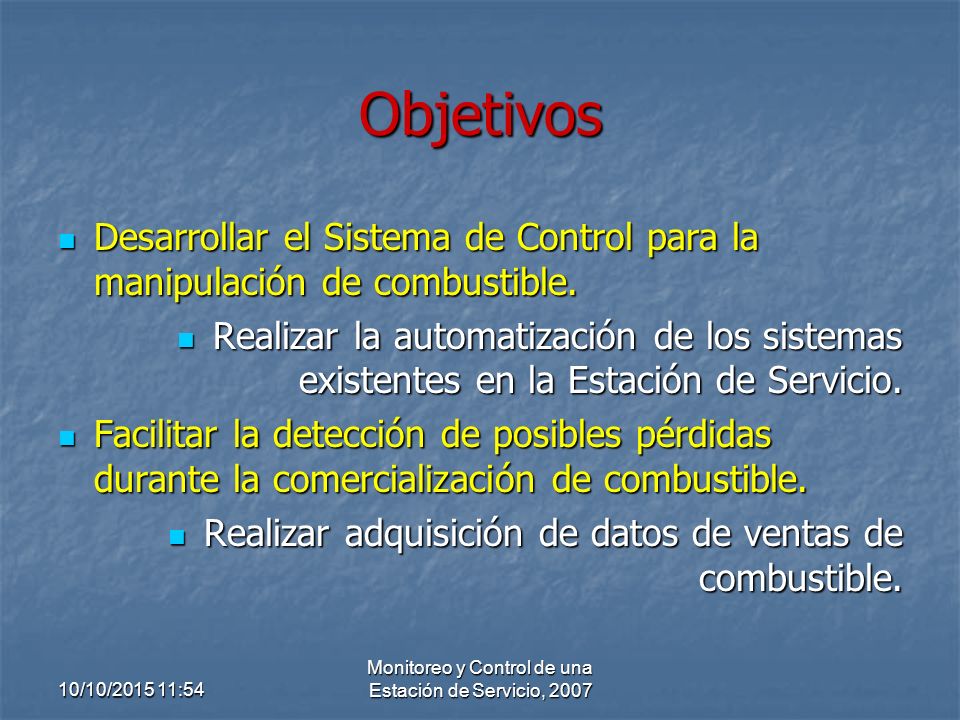 Objetivos

Desarrollar el Sistema de Control para la manipulación de combustible.

Realizar la automatización de los sistemas existentes en la Estación de Servicio.

Facilitar la detección de posibles pérdidas durante la comercialización de combustible.

Realizar adquisición de datos de ventas de combustible.

10/10/2015 11:54

Monitoreo y Control de una Estación de Servicio, 2007